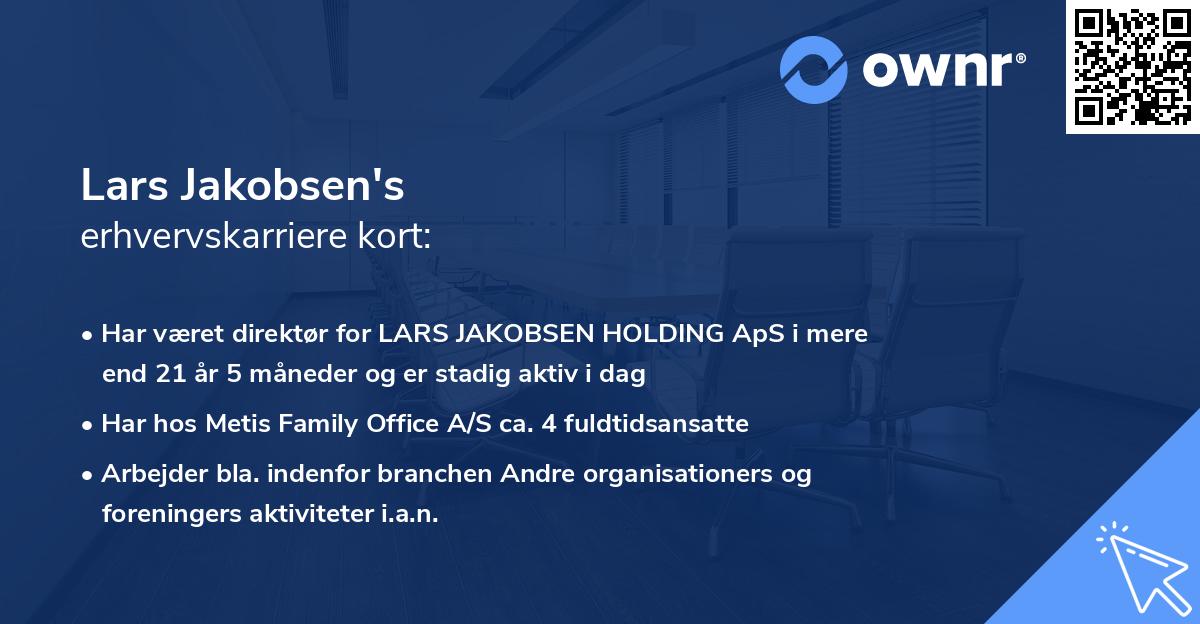 ownr®

Lars Jakobsen's
erhvervskarriere kort:

• Har været direktør for LARS JAKOBSEN HOLDING ApS i mere end 21 år 5 måneder og er stadig aktiv i dag

• Har hos Metis Family Office A/S ca. 4 fuldtidsansatte

• Arbejder bla. indenfor branchen Andre organisationers og foreningers aktiviteter i.a.n.